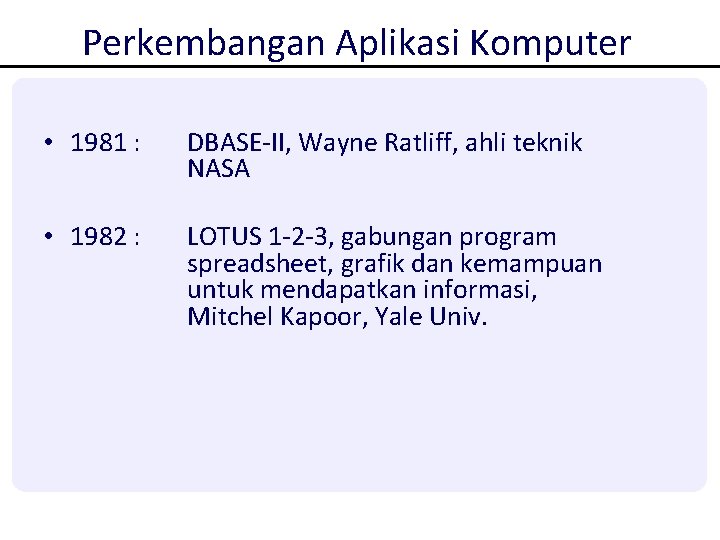 Perkembangan Aplikasi Komputer

• 1981 : DBASE-II, Wayne Ratliff, ahli teknik NASA

• 1982 : LOTUS 1-2-3, gabungan program spreadsheet, grafik dan kemampuan untuk mendapatkan informasi, Mitchel Kapoor, Yale Univ.